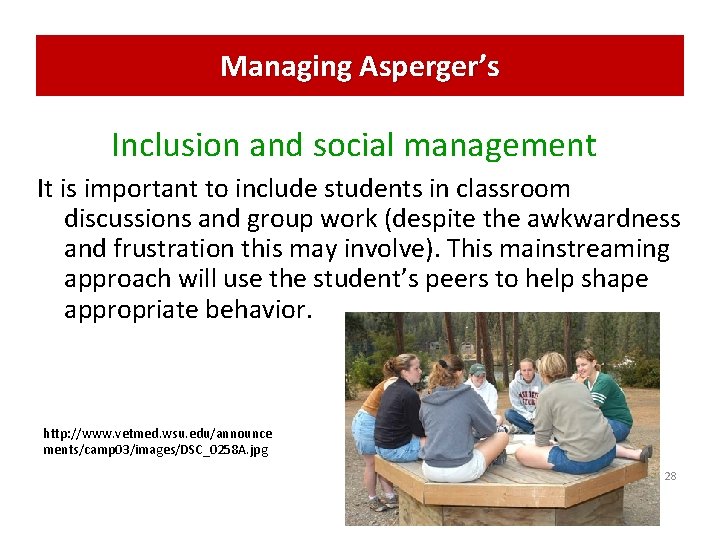 Managing Asperger's

Inclusion and social management

It is important to include students in classroom discussions and group work (despite the awkwardness and frustration this may involve). This mainstreaming approach will use the student's peers to help shape appropriate behavior.

http://www.vetmed.wsu.edu/announcements/camp03/images/DSC_0258A.jpg

28